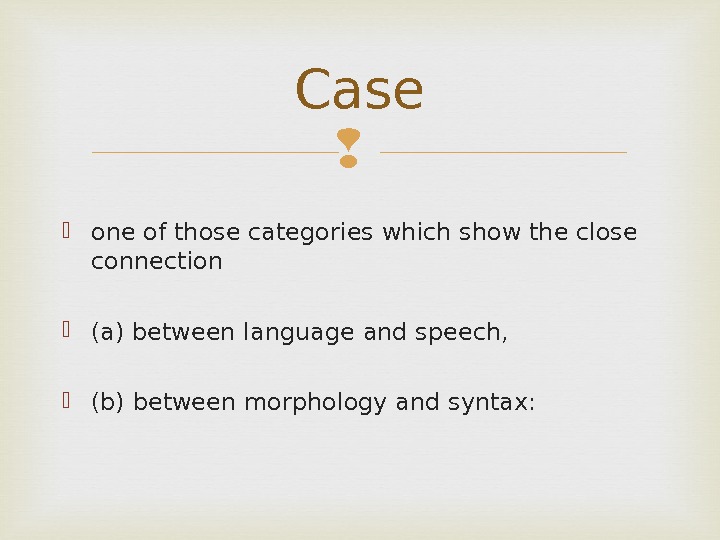 Case

one of those categories which show the close connection

(a) between language and speech,

(b) between morphology and syntax: